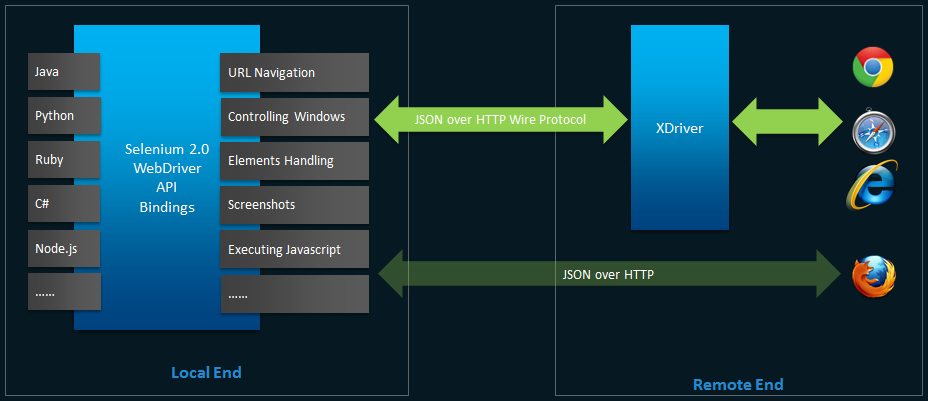 Java
Python
Ruby
C#
Node.js
……

Selenium 2.0
WebDriver
API
Bindings

URL Navigation
Controlling Windows
Elements Handling
Screenshots
Executing Javascript
……

Local End

JSON over HTTP Wire Protocol

JSON over HTTP

XDriver

Remote End